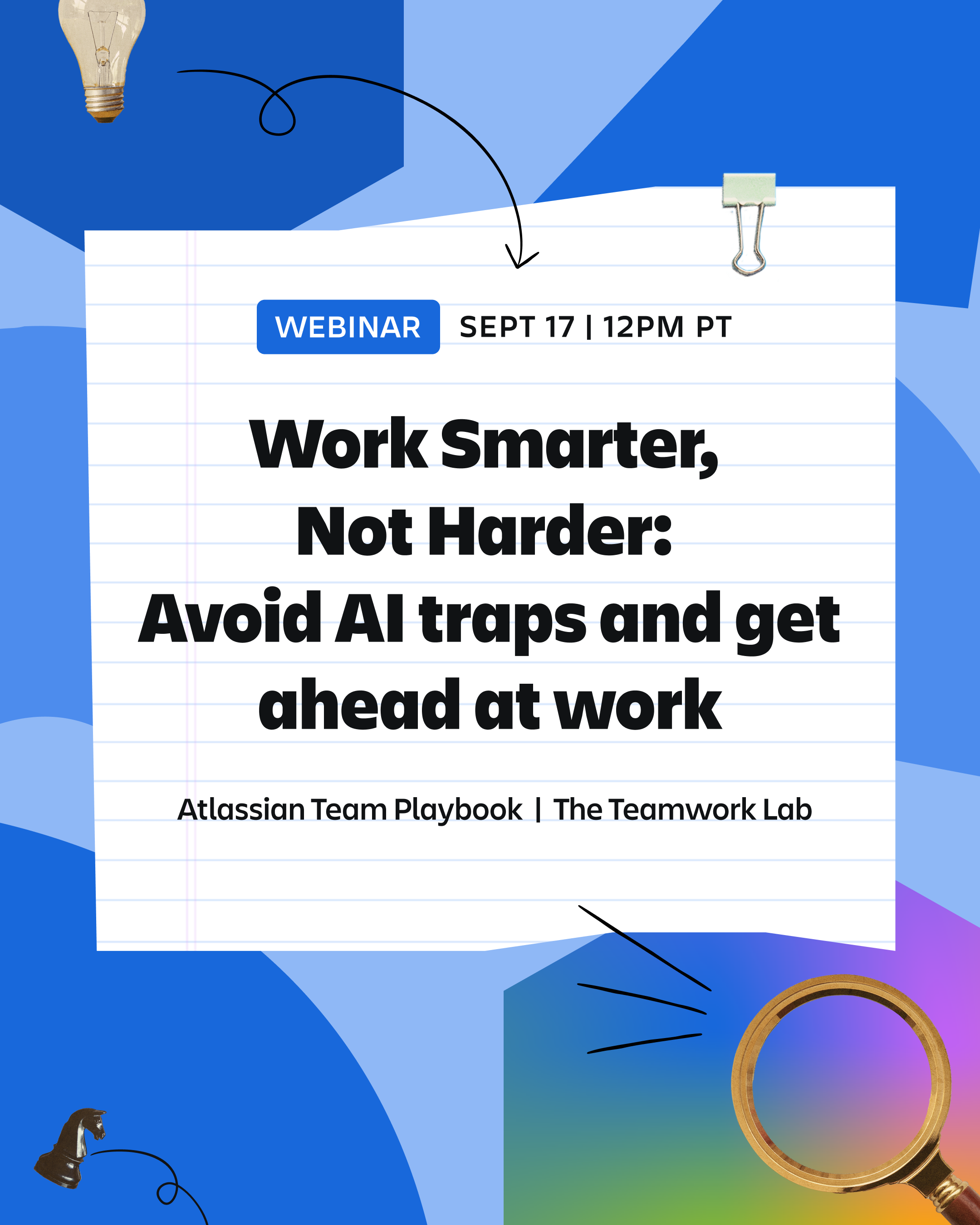 WEBINAR SEPT 17 | 12PM PT

Work Smarter, Not Harder: Avoid AI traps and get ahead at work

Atlassian Team Playbook | The Teamwork Lab